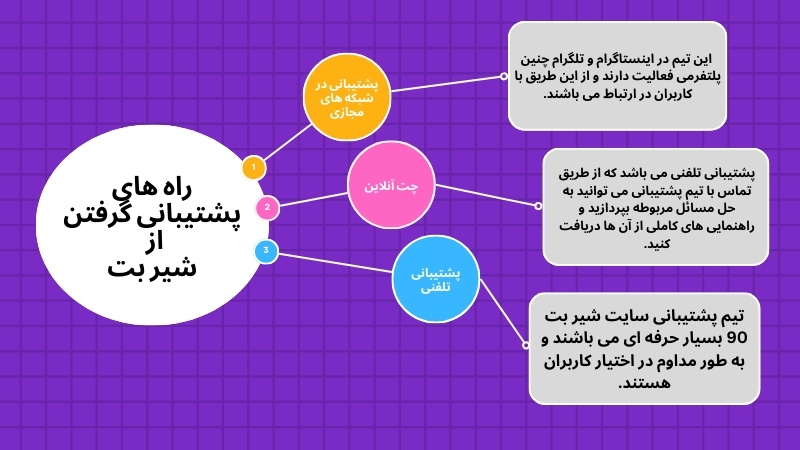 راه های پشتیبانی گرفتن از شیر بت

1

2

3

پشتیبانی در شبکه های مجازی

این تیم در اینستاگرام و تلگرام چنین پلتفرمی فعالیت دارند و از این طریق با کاربران در ارتباط می باشند.

چت آنلاین

پشتیبانی تلفنی می باشد که از طریق تماس با تیم پشتیبانی می توانید به حل مسائل مربوطه بپردازید و راهنمایی های کاملی از آن ها دریافت کنید.

پشتیبانی تلفنی

تیم پشتیبانی سایت شیر بت 90 بسیار حرفه ای می باشند و به طور مداوم در اختیار کاربران هستند.